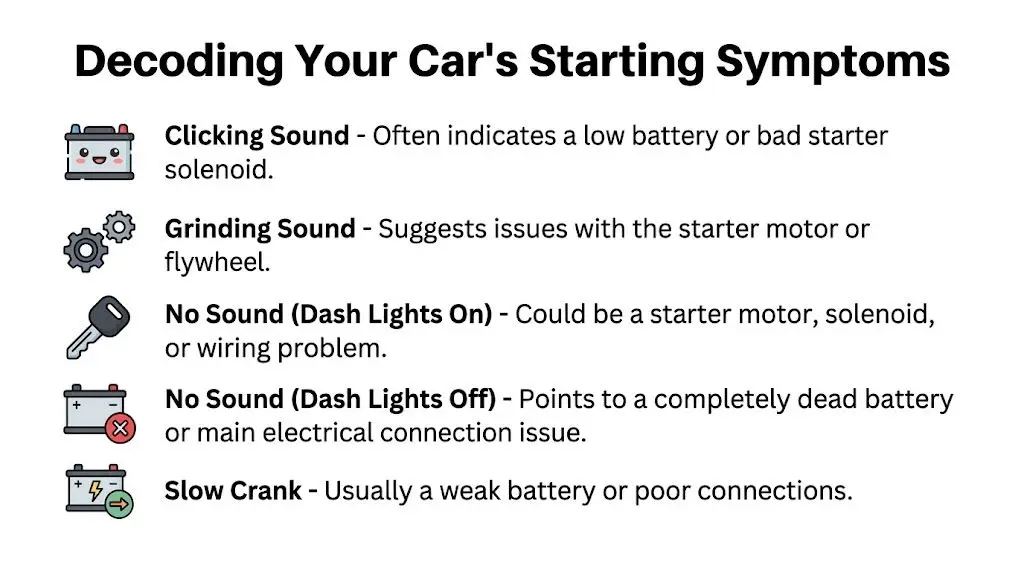 Decoding Your Car's Starting Symptoms

Clicking Sound - Often indicates a low battery or bad starter solenoid.

Grinding Sound - Suggests issues with the starter motor or flywheel.

No Sound (Dash Lights On) - Could be a starter motor, solenoid, or wiring problem.

No Sound (Dash Lights Off) - Points to a completely dead battery or main electrical connection issue.

Slow Crank - Usually a weak battery or poor connections.